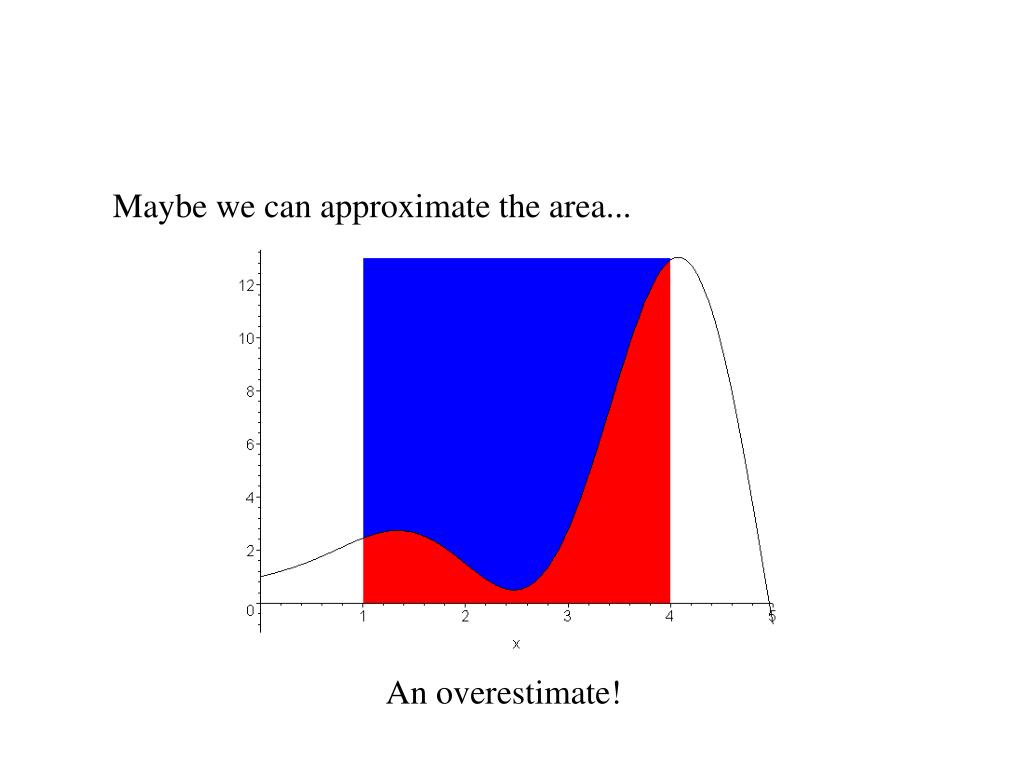 Maybe we can approximate the area...

12
10
8
6
4
2
0
1
2
3
4
5
x

An overestimate!